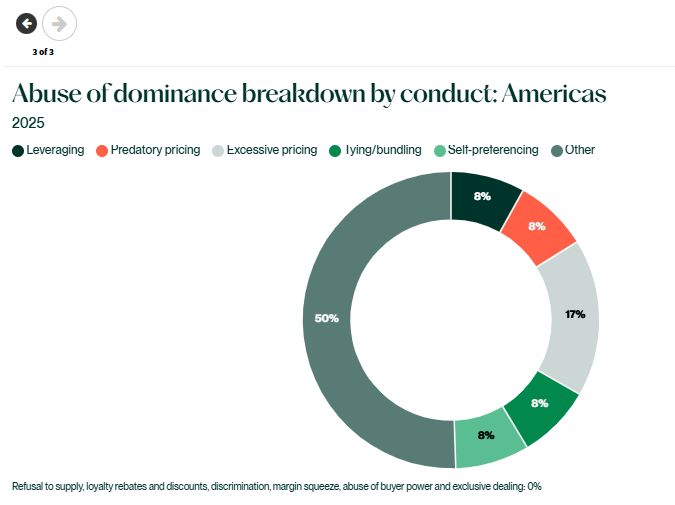 3 of 3

Abuse of dominance breakdown by conduct: Americas

2025

Leveraging Predatory pricing Excessive pricing Tying/bundling Self-preferencing Other

8%

8%

17%

8%

8%

50%

Refusal to supply, loyalty rebates and discounts, discrimination, margin squeeze, abuse of buyer power and exclusive dealing: 0%